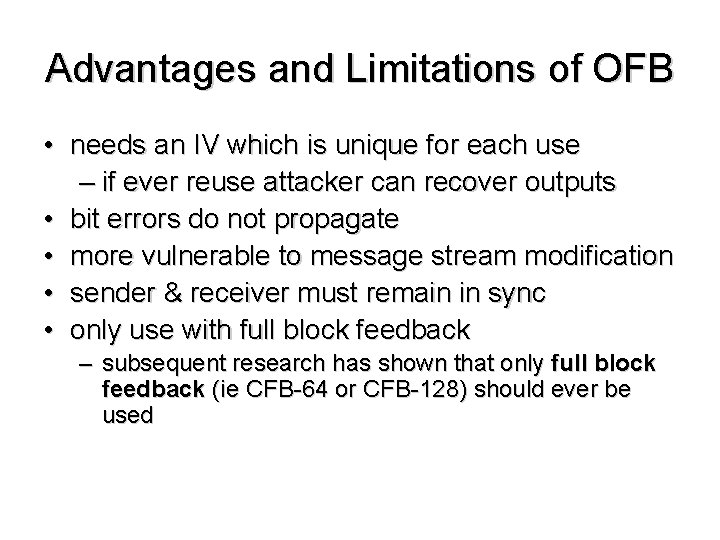 Advantages and Limitations of OFB

• needs an IV which is unique for each use
– if ever reuse attacker can recover outputs
• bit errors do not propagate
• more vulnerable to message stream modification
• sender & receiver must remain in sync
• only use with full block feedback
– subsequent research has shown that only full block feedback (ie CFB-64 or CFB-128) should ever be used